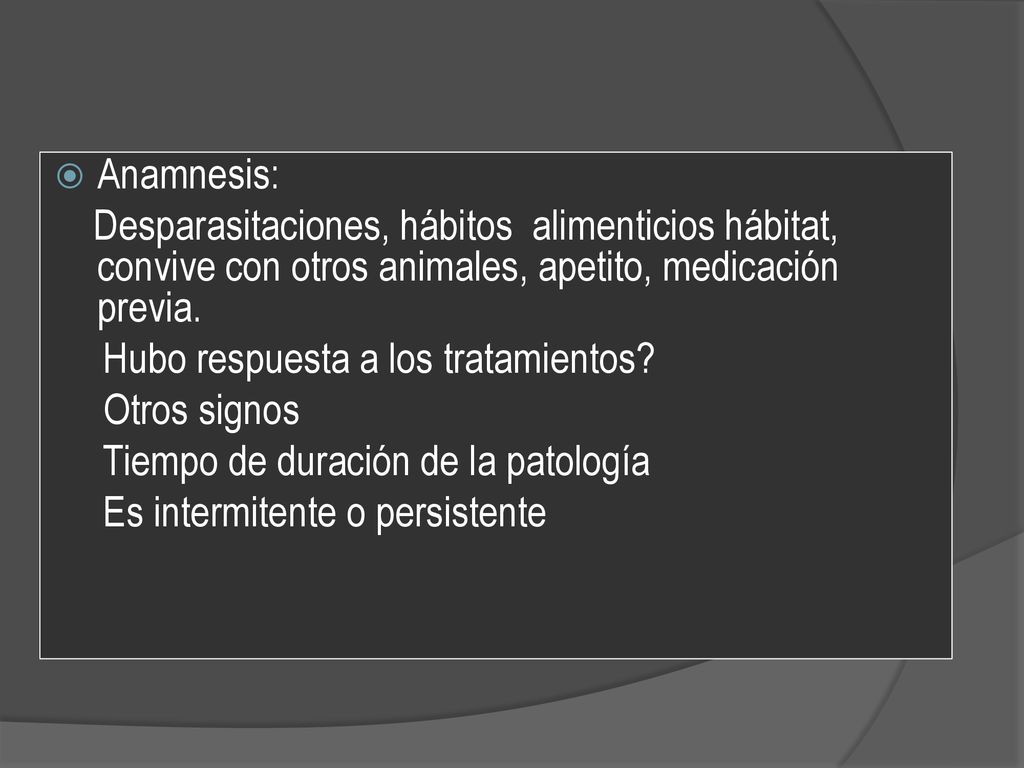 Anamnesis:

Desparasitaciones, hábitos  alimenticios hábitat, convive con otros animales, apetito, medicación previa.

Hubo respuesta a los tratamientos?

Otros signos

Tiempo de duración de la patología

Es intermitente o persistente